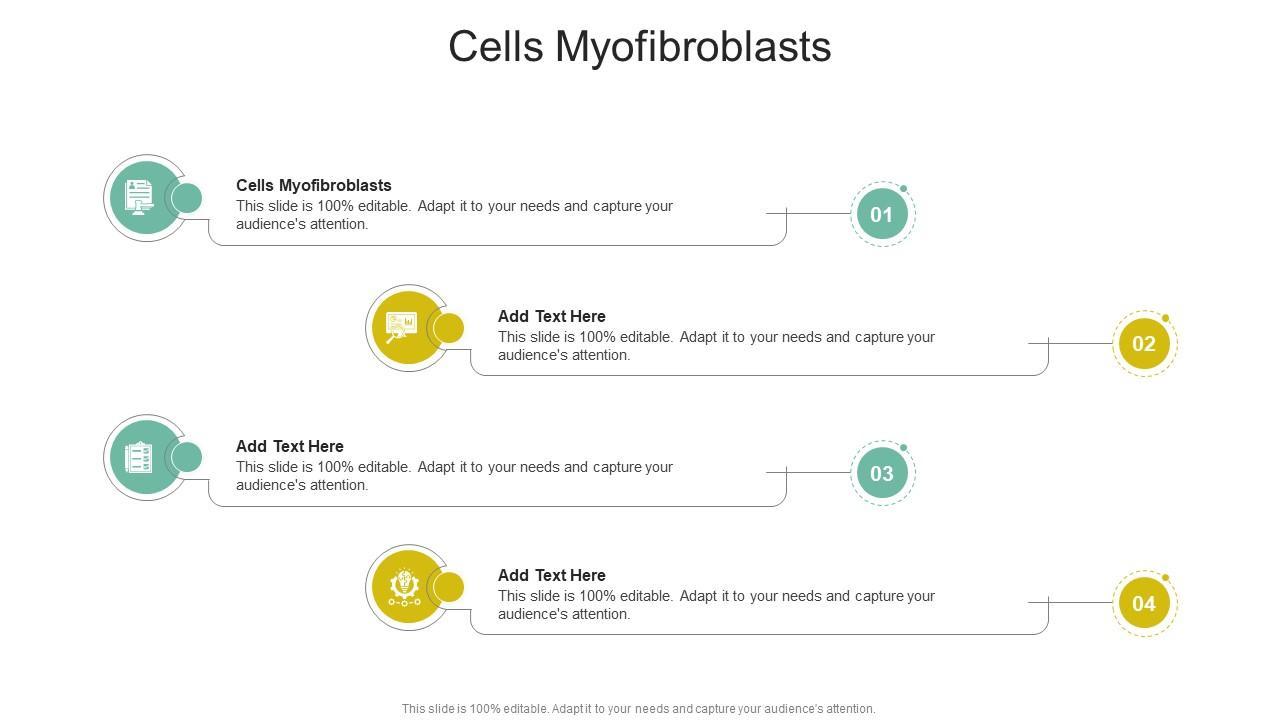 Cells Myofibroblasts

Cells Myofibroblasts
This slide is 100% editable. Adapt it to your needs and capture your audience's attention.

01

Add Text Here
This slide is 100% editable. Adapt it to your needs and capture your audience's attention.

02

Add Text Here
This slide is 100% editable. Adapt it to your needs and capture your audience's attention.

03

Add Text Here
This slide is 100% editable. Adapt it to your needs and capture your audience's attention.

04

This slide is 100% editable. Adapt it to your needs and capture your audience's attention.